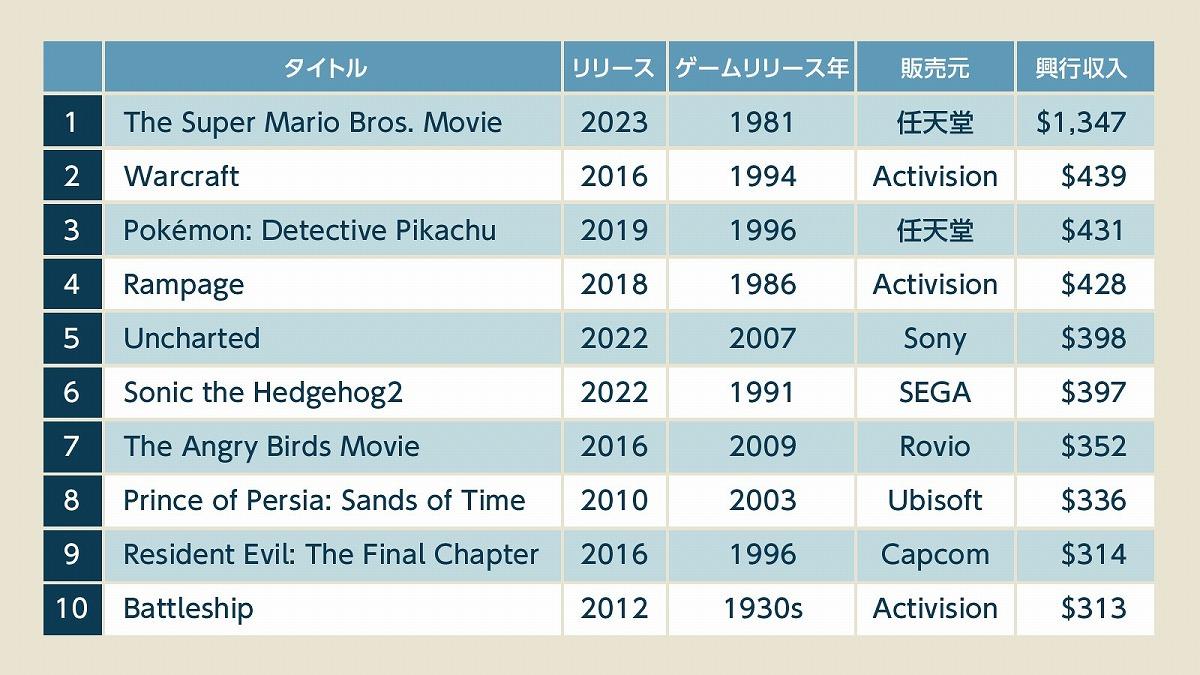 |  | タイトル | リリース | ゲームリリース年 | 販売元 | 興行収入 |
|---|---|---|---|---|---|
| 1 | The Super Mario Bros. Movie | 2023 | 1981 | 任天堂 | \$1,347 |
| 2 | Warcraft | 2016 | 1994 | Activision | \$439 |
| 3 | Pokémon: Detective Pikachu | 2019 | 1996 | 任天堂 | \$431 |
| 4 | Rampage | 2018 | 1986 | Activision | \$428 |
| 5 | Uncharted | 2022 | 2007 | Sony | \$398 |
| 6 | Sonic the Hedgehog2 | 2022 | 1991 | SEGA | \$397 |
| 7 | The Angry Birds Movie | 2016 | 2009 | Rovio | \$352 |
| 8 | Prince of Persia: Sands of Time | 2010 | 2003 | Ubisoft | \$336 |
| 9 | Resident Evil: The Final Chapter | 2016 | 1996 | Capcom | \$314 |
| 10 | Battleship | 2012 | 1930s | Activision | \$313 |